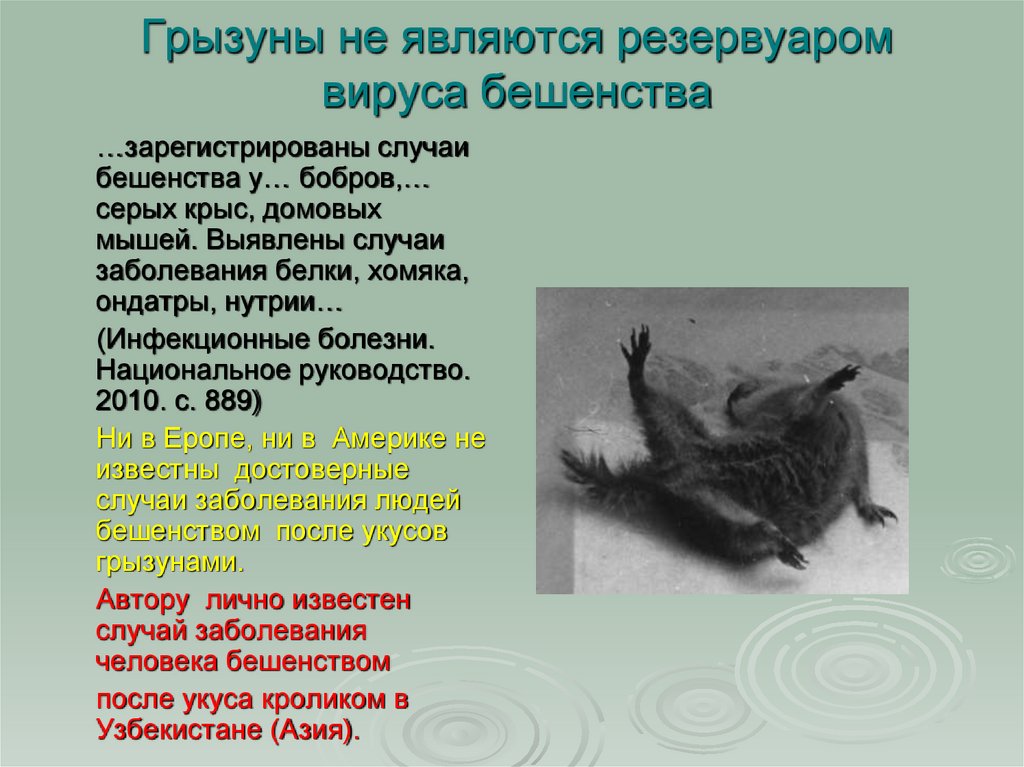 Грызуны не являются резервуаром вируса бешенства

…зарегистрированы случаи бешенства у… бобров,… серых крыс, домовых мышей. Выявлены случаи заболевания белки, хомяка, ондатры, нутрии…

(Инфекционные болезни. Национальное руководство. 2010. с. 889)

Ни в Еропе, ни в Америке не известны достоверные случаи заболевания людей бешенством после укусов грызунами.

Автору лично известен случай заболевания человека бешенством

после укуса кроликом в Узбекистане (Азия).